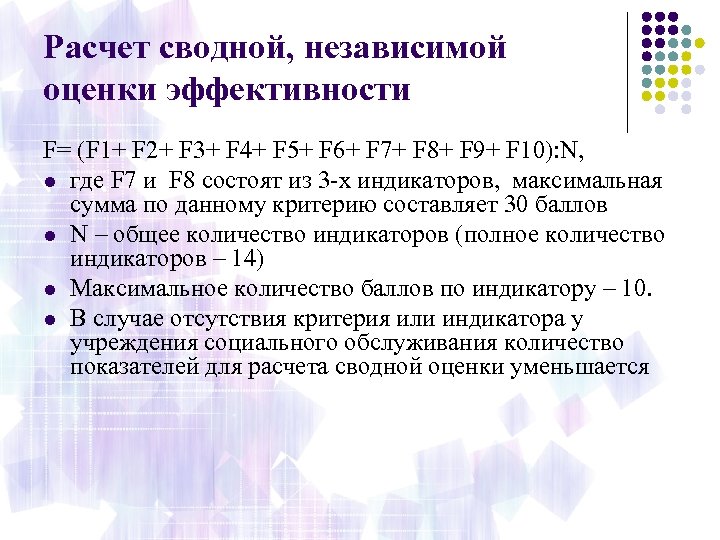 Расчет сводной, независимой оценки эффективности

F= (F1+ F2+ F3+ F4+ F5+ F6+ F7+ F8+ F9+ F10):N,

- где F7 и F8 состоят из 3-х индикаторов, максимальная сумма по данному критерию составляет 30 баллов
- N – общее количество индикаторов (полное количество индикаторов – 14)
- Максимальное количество баллов по индикатору – 10.
- В случае отсутствия критерия или индикатора у учреждения социального обслуживания количество показателей для расчета сводной оценки уменьшается